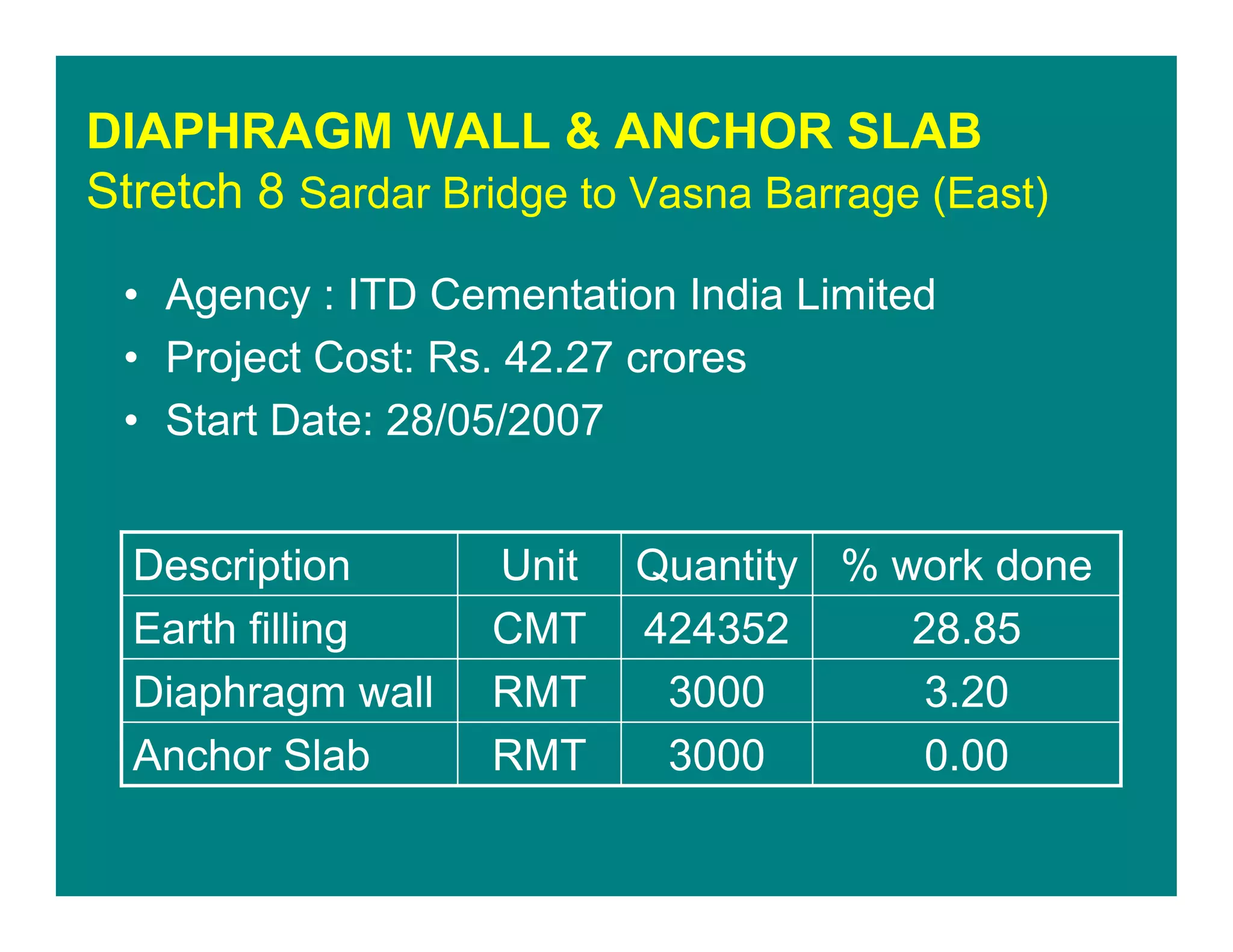 DIAPHRAGM WALL & ANCHOR SLAB
Stretch 8 Sardar Bridge to Vasna Barrage (East)

• Agency : ITD Cementation India Limited
• Project Cost: Rs. 42.27 crores
• Start Date: 28/05/2007

| Description | Unit | Quantity | % work done |
|---|---|---|---|
| Earth filling | CMT | 424352 | 28.85 |
| Diaphragm wall | RMT | 3000 | 3.20 |
| Anchor Slab | RMT | 3000 | 0.00 |